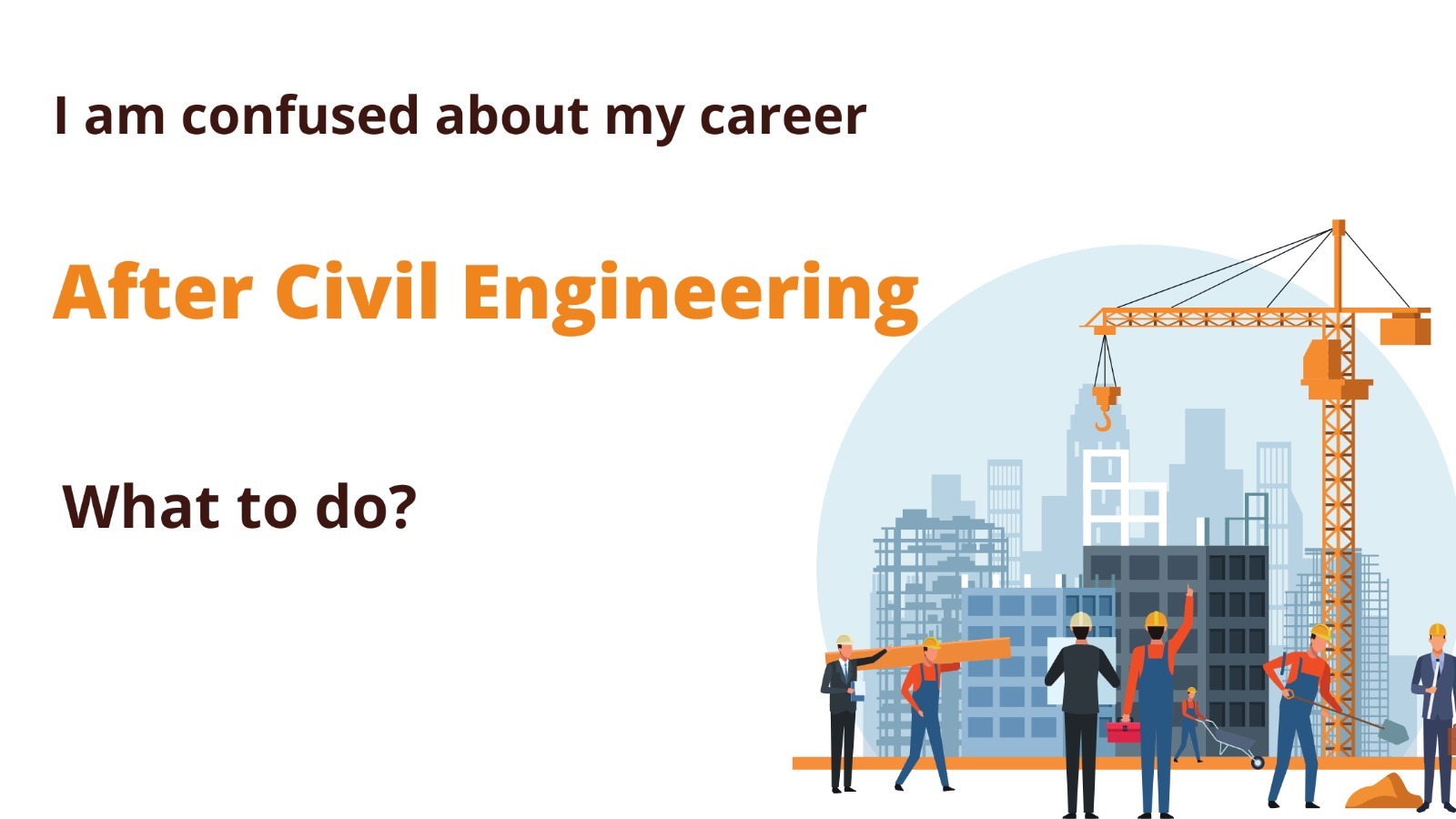 I am confused about my career

After Civil Engineering

What to do?